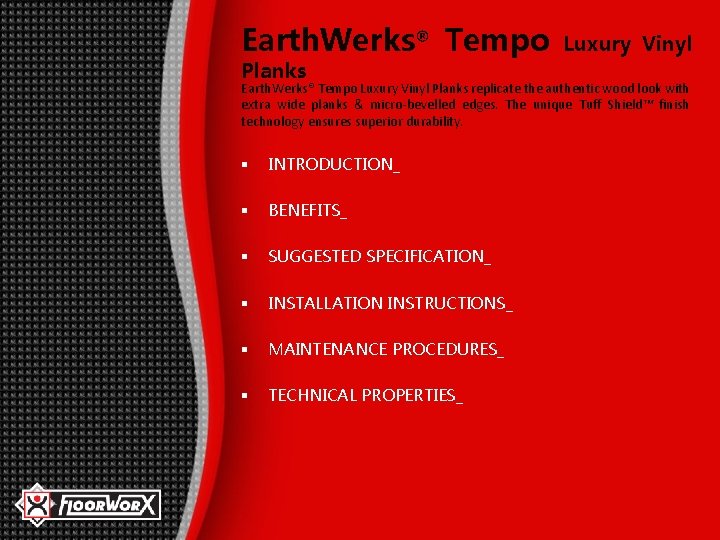 EarthWerks® Tempo Luxury Vinyl Planks

EarthWerks® Tempo Luxury Vinyl Planks replicate the authentic wood look with extra wide planks & micro-bevelled edges. The unique Tuff Shield™ finish technology ensures superior durability.

▪ INTRODUCTION_

▪ BENEFITS_

▪ SUGGESTED SPECIFICATION_

▪ INSTALLATION INSTRUCTIONS_

▪ MAINTENANCE PROCEDURES_

▪ TECHNICAL PROPERTIES_

FLOORWORX